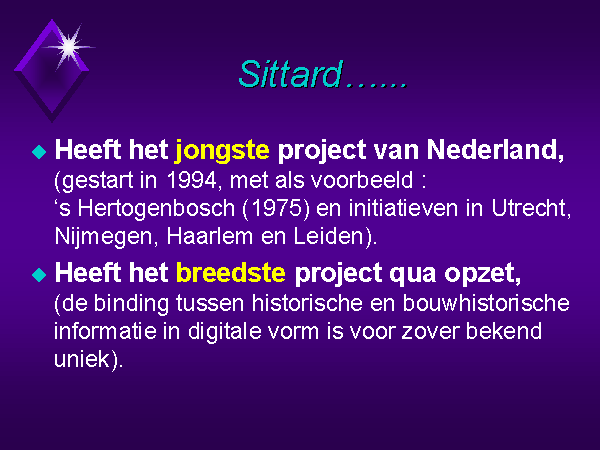 Sittard......

Heeft het jongste project van Nederland, (gestart in 1994, met als voorbeeld : ‘s Hertogenbosch (1975) en initiatieven in Utrecht, Nijmegen, Haarlem en Leiden).

Heeft het breedste project qua opzet, (de binding tussen historische en bouwhistorische informatie in digitale vorm is voor zover bekend uniek).